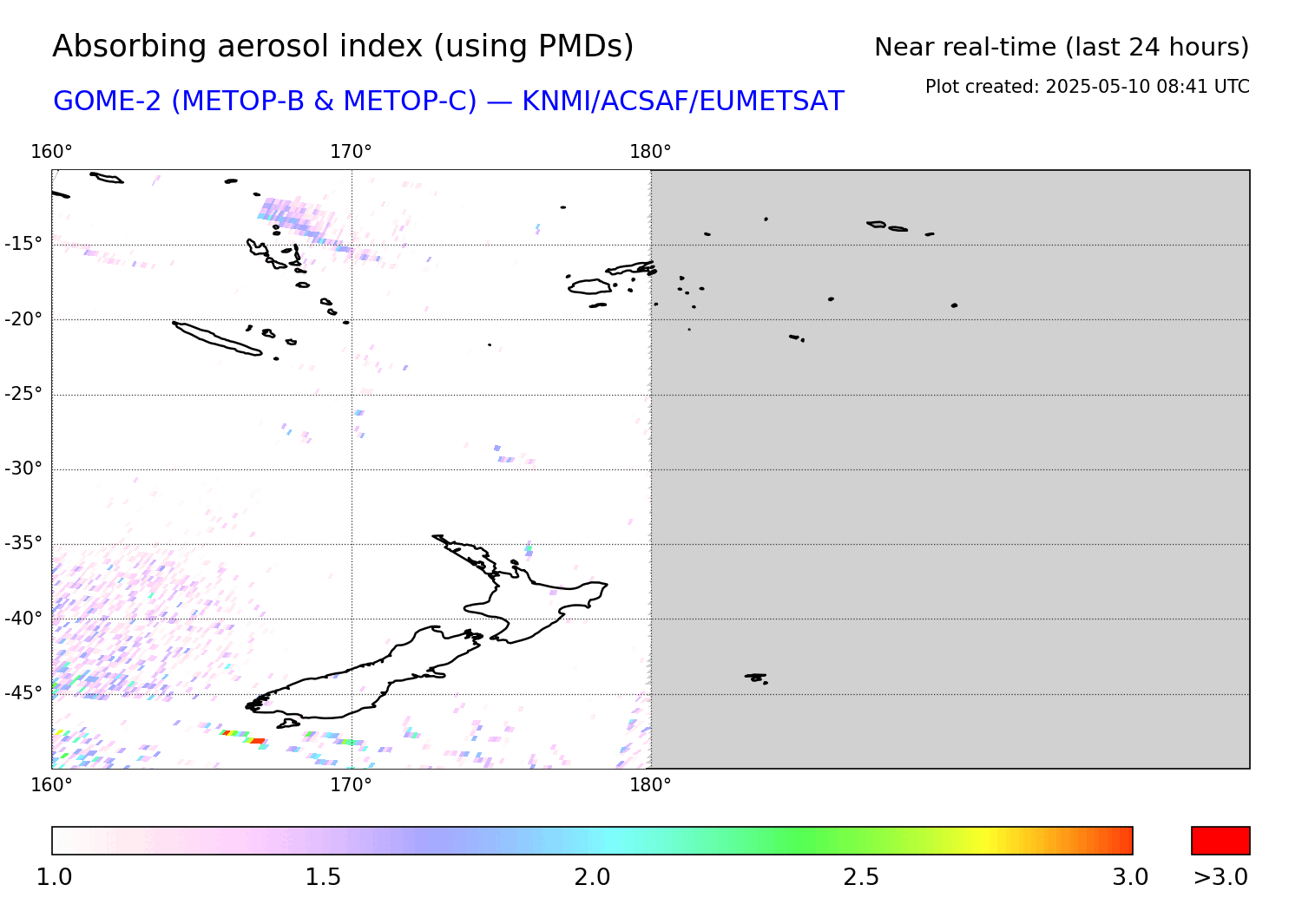 Absorbing aerosol index (using PMDs)

Near real-time (last 24 hours)

GOME-2 (METOP-B & METOP-C) — KNMI/ACSAF/EUMETSAT

Plot created: 2025-05-10 08:41 UTC

160°
170°
180°

-15°
-20°
-25°
-30°
-35°
-40°
-45°

160°
170°
180°

1.0
1.5
2.0
2.5
3.0
>3.0